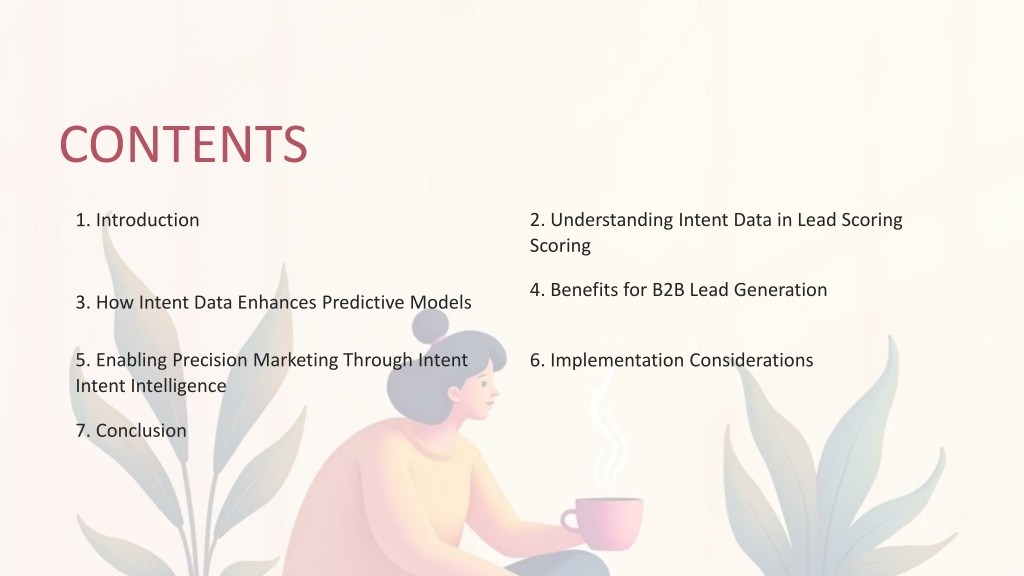 CONTENTS

1. Introduction

2. Understanding Intent Data in Lead Scoring Scoring

3. How Intent Data Enhances Predictive Models

4. Benefits for B2B Lead Generation

5. Enabling Precision Marketing Through Intent Intent Intelligence

6. Implementation Considerations

7. Conclusion